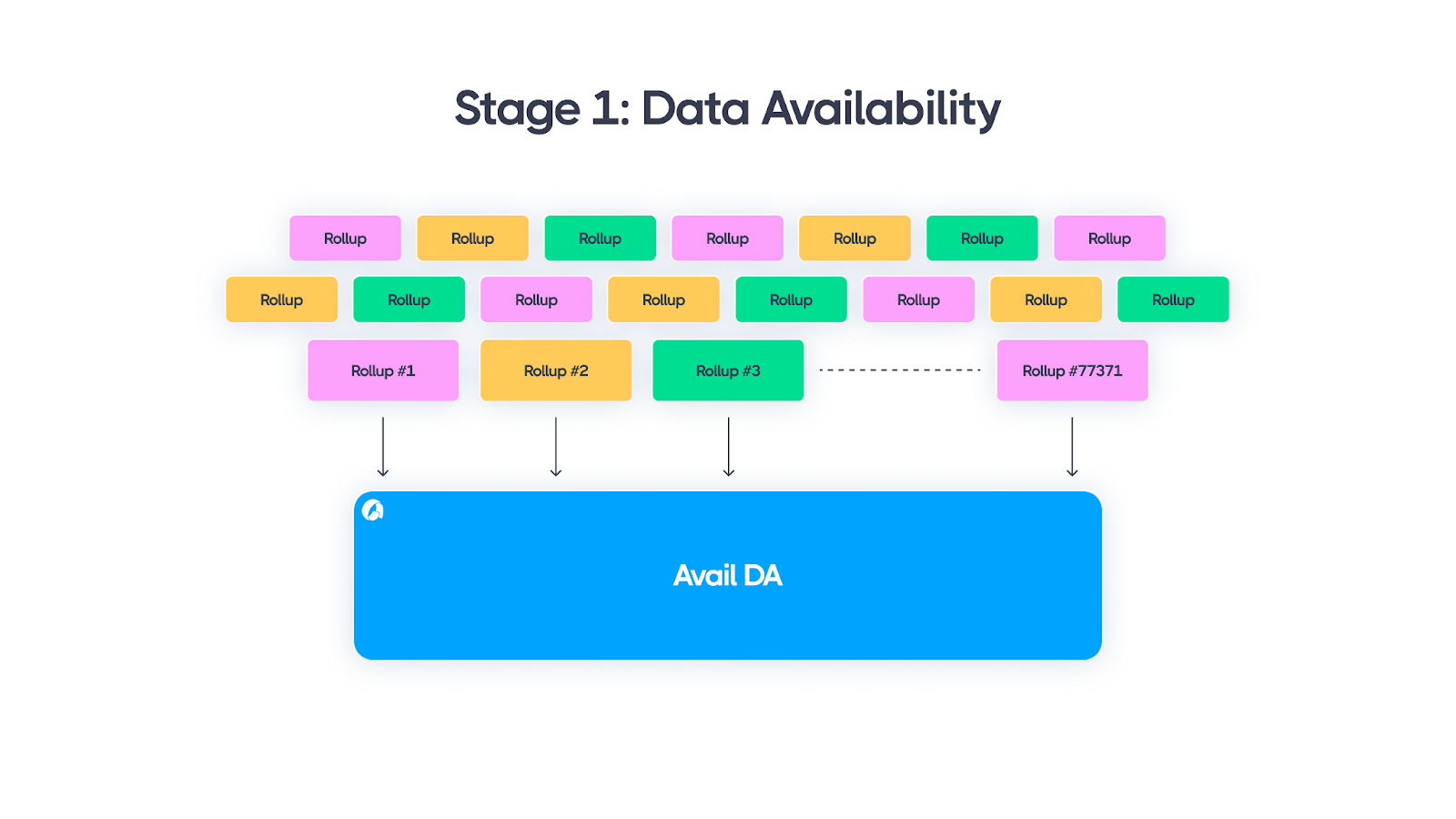 Stage 1: Data Availability

Rollup Rollup Rollup Rollup Rollup Rollup Rollup

Rollup Rollup Rollup Rollup Rollup Rollup Rollup Rollup

Rollup #1 Rollup #2 Rollup #3 Rollup #77371

Avail DA